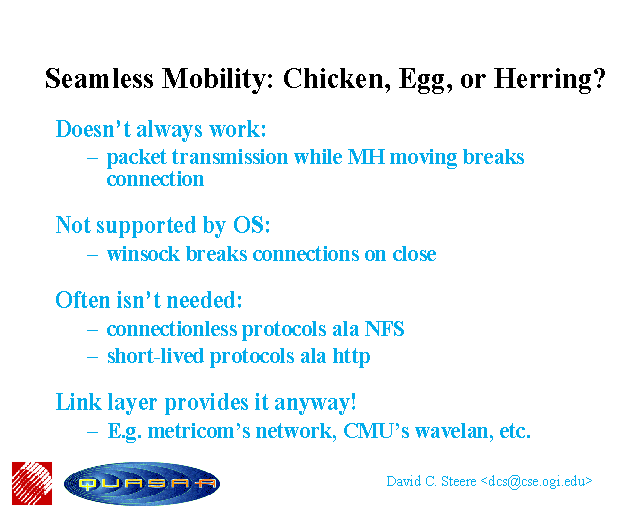 Seamless Mobility: Chicken, Egg, or Herring?

Doesn't always work:
– packet transmission while MH moving breaks connection

Not supported by OS:
– winsock breaks connections on close

Often isn't needed:
– connectionless protocols ala NFS
– short-lived protocols ala http

Link layer provides it anyway!
– E.g. metricom's network, CMU's wavelan, etc.

QUASAR

David C. Steere <dcs@cse.ogi.edu>